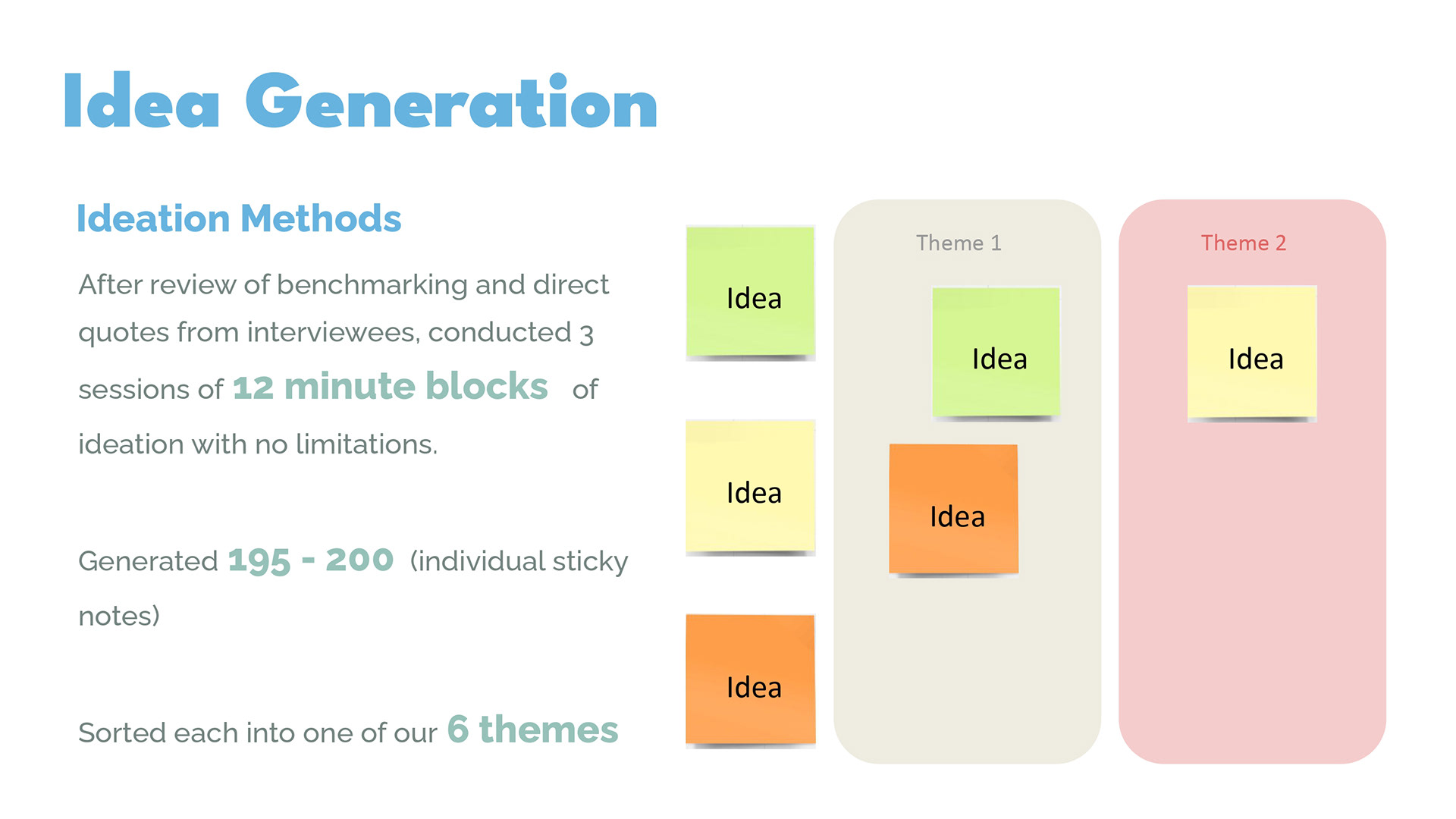 Idea Generation

Ideation Methods

After review of benchmarking and direct quotes from interviewees, conducted 3 sessions of 12 minute blocks of ideation with no limitations.

Generated 195 - 200 (individual sticky notes)

Sorted each into one of our 6 themes

Idea

Idea

Idea

Theme 1

Idea

Idea

Theme 2

Idea